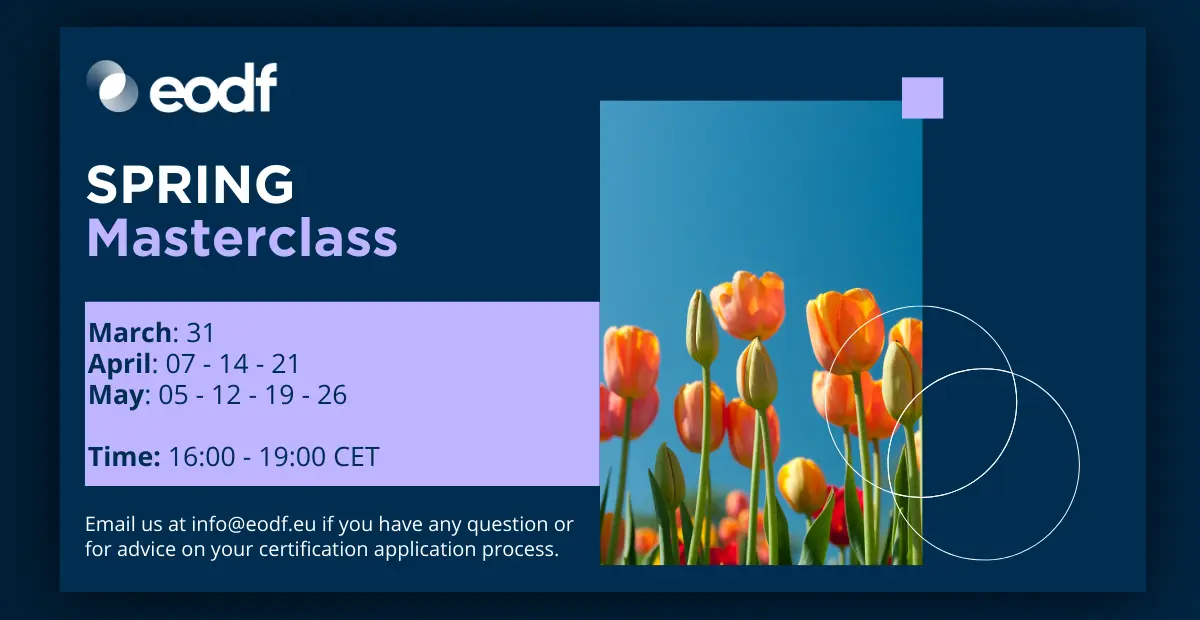 eodf

SPRING
Masterclass

March: 31
April: 07 - 14 - 21
May: 05 - 12 - 19 - 26

Time: 16:00 - 19:00 CET

Email us at info@eodf.eu if you have any question or for advice on your certification application process.